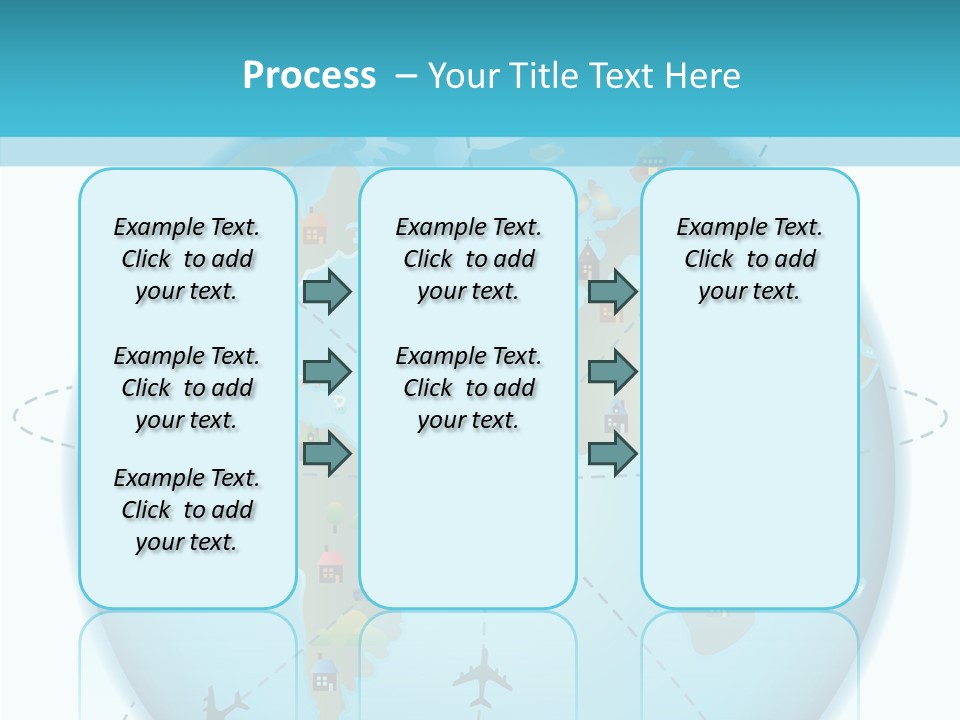 Process – Your Title Text Here

Example Text. Click to add your text.

Example Text. Click to add your text.

Example Text. Click to add your text.

Example Text. Click to add your text.

Example Text. Click to add your text.

Example Text. Click to add your text.